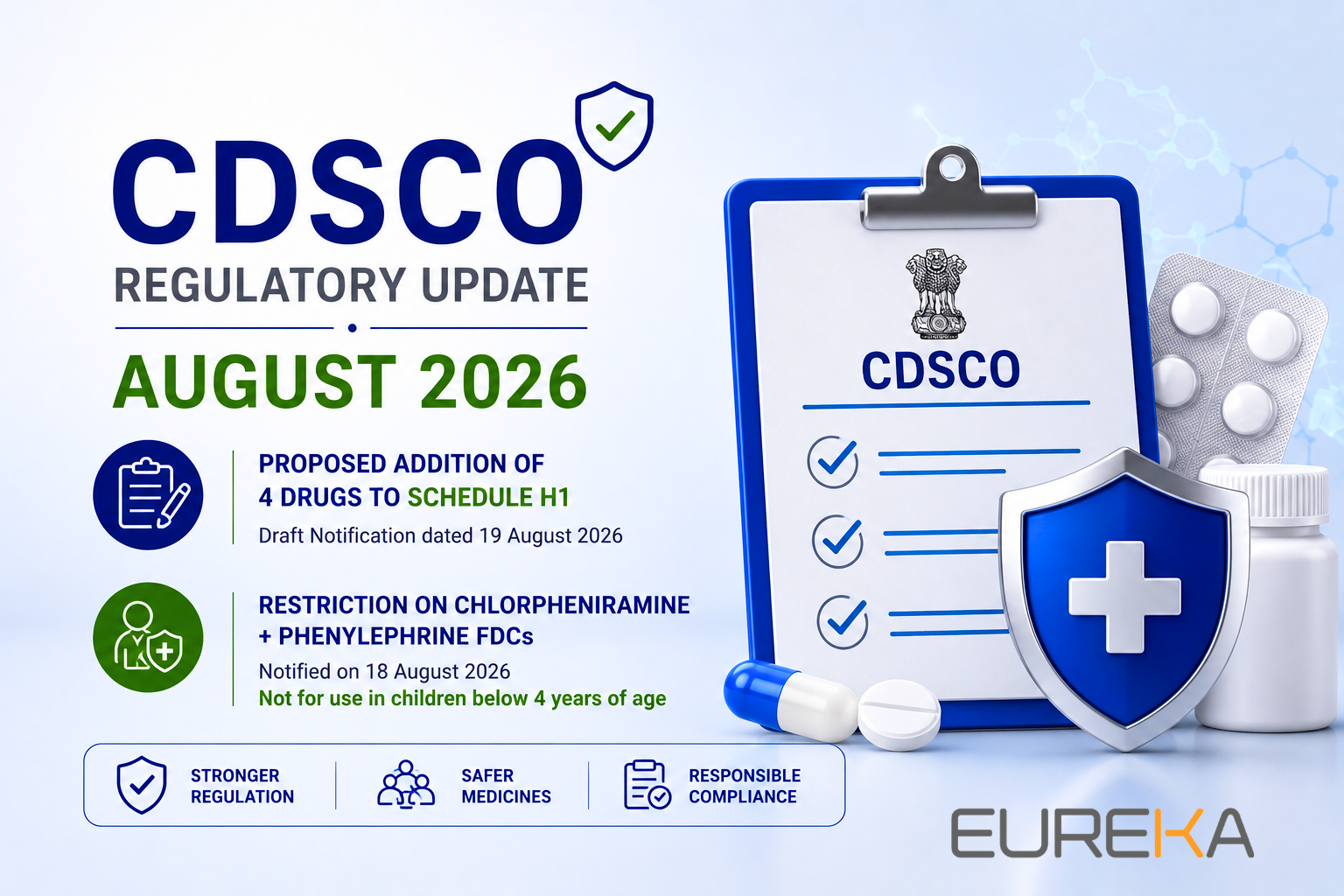 CDSCO
REGULATORY UPDATE
AUGUST 2026

PROPOSED ADDITION OF 4 DRUGS TO SCHEDULE H1
Draft Notification dated 19 August 2026

RESTRICTION ON CHLORPHENIRAMINE + PHENYLEPHRINE FDCs
Notified on 18 August 2026
Not for use in children below 4 years of age

STRONGER REGULATION
SAFER MEDICINES
RESPONSIBLE COMPLIANCE

CDSCO

EUREKA